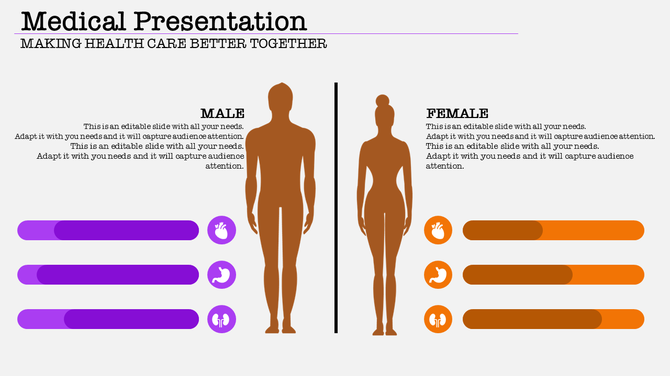 Medical Presentation

MAKING HEALTH CARE BETTER TOGETHER

MALE

This is an editable slide with all your needs. Adapt it with you needs and it will capture audience attention. This is an editable slide with all your needs. Adapt it with you needs and it will capture audience attention.

FEMALE

This is an editable slide with all your needs. Adapt it with you needs and it will capture audience attention. This is an editable slide with all your needs. Adapt it with you needs and it will capture audience attention.